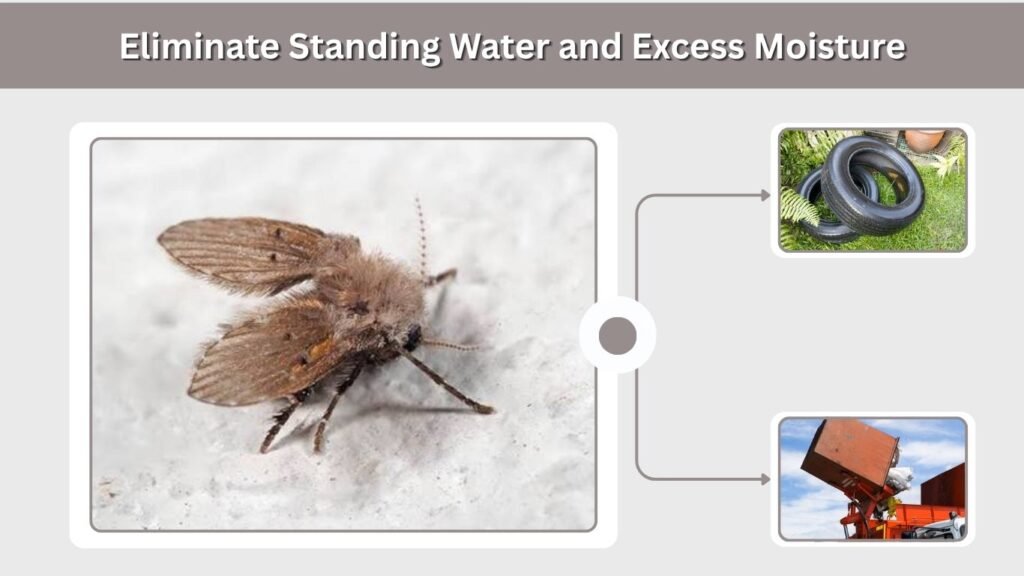 Eliminate Standing Water and Excess Moisture